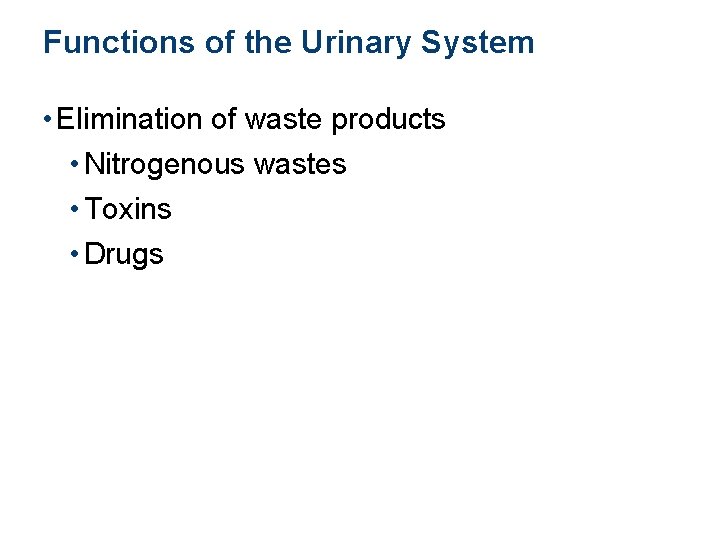 Functions of the Urinary System

• Elimination of waste products
  • Nitrogenous wastes
  • Toxins
  • Drugs